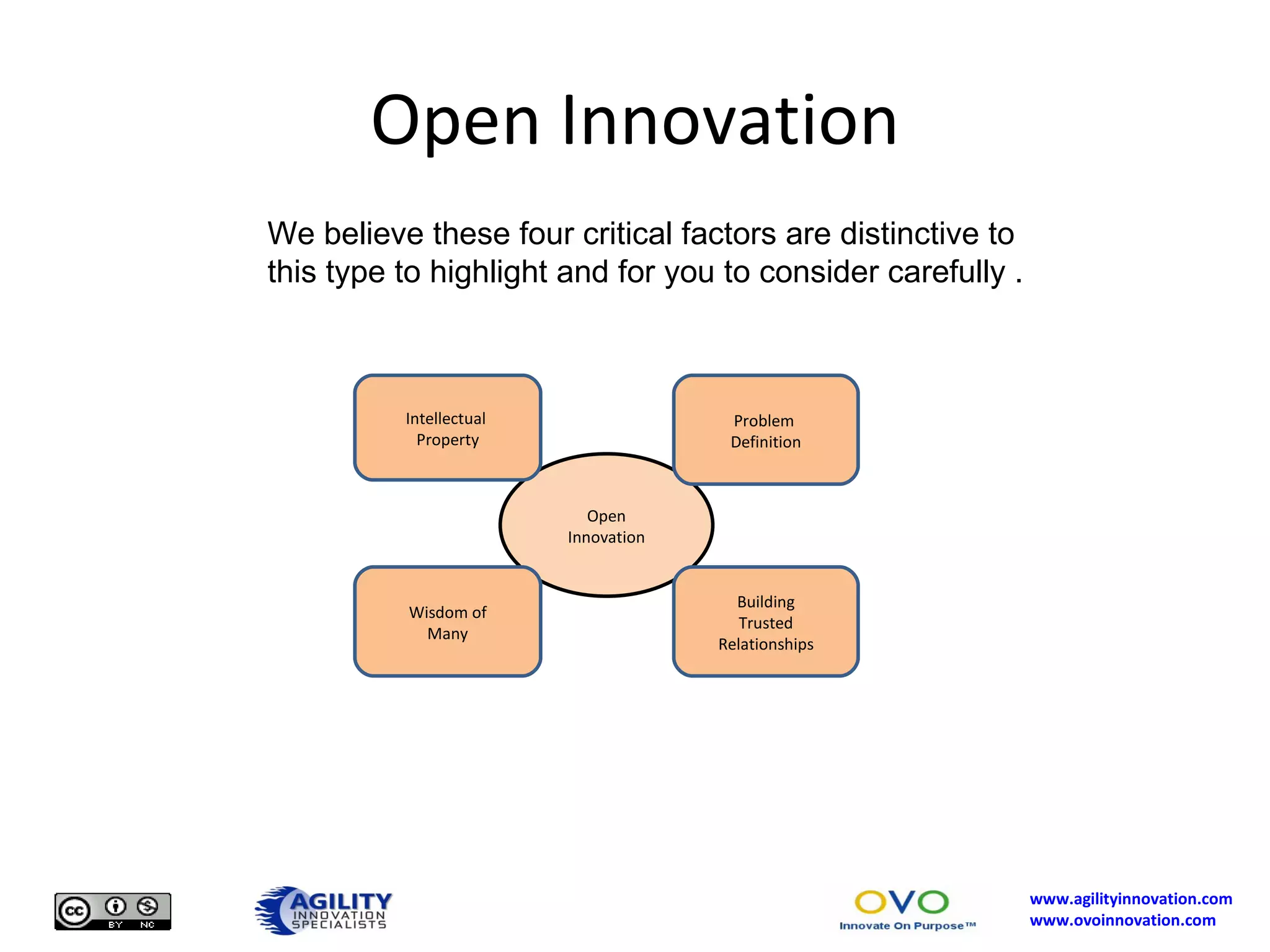 Open Innovation

We believe these four critical factors are distinctive to this type to highlight and for you to consider carefully .

Intellectual Property

Problem Definition

Open Innovation

Wisdom of Many

Building Trusted Relationships

cc BY NC

AGILITY INNOVATION SPECIALISTS

OVO Innovate On Purpose™

www.agilityinnovation.com
www.ovoinnovation.com